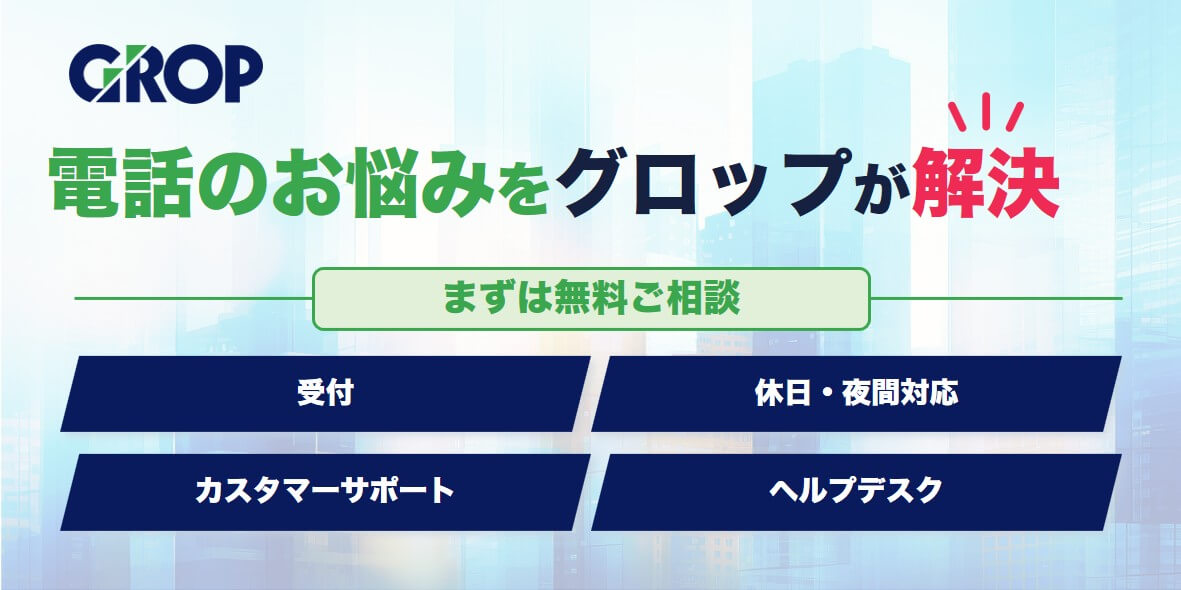 GROP

電話のお悩みをグロップが解決

まずは無料ご相談

受付

休日・夜間対応

カスタマーサポート

ヘルプデスク